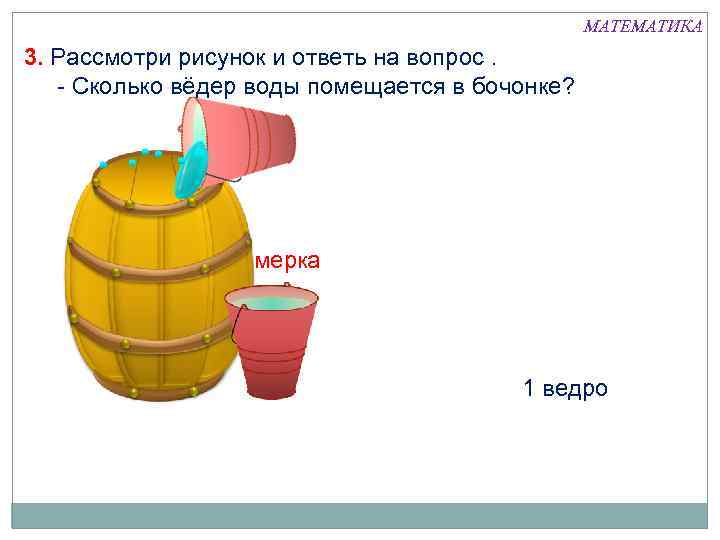 МАТЕМАТИКА

3. Рассмотри рисунок и ответь на вопрос .
- Сколько вёдер воды помещается в бочонке?

мерка

1 ведро